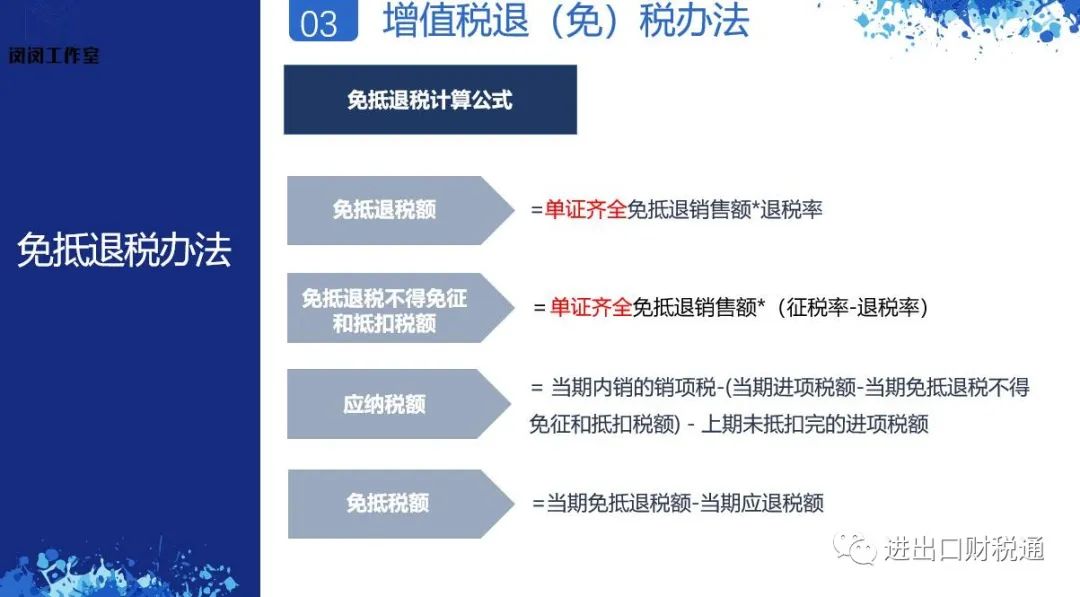 闵闵工作室

免抵退税办法

03 增值税退（免）税办法

免抵退税计算公式

免抵退税额

=单证齐全免抵退销售额*退税率

免抵退税不得免征和抵扣税额

=单证齐全免抵退销售额*（征税率-退税率）

应纳税额

= 当期内销的销项税-(当期进项税额-当期免抵退税不得免征和抵扣税额) - 上期未抵扣完的进项税额

免抵税额

=当期免抵退税额-当期应退税额

进出口财税通